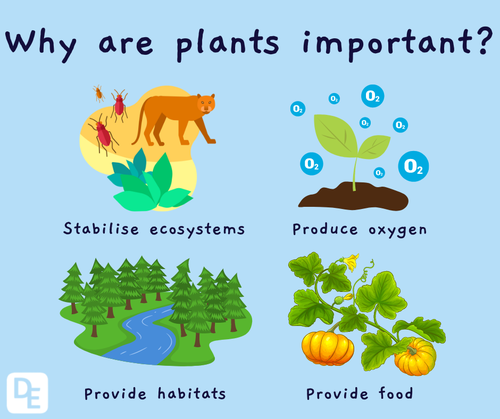 Why are plants important?

$O_2$ $O_2$ $O_2$ $O_2$ $O_2$ $O_2$ $O_2$ $O_2$

Stabilise ecosystems

Produce oxygen

Provide habitats

Provide food

DE